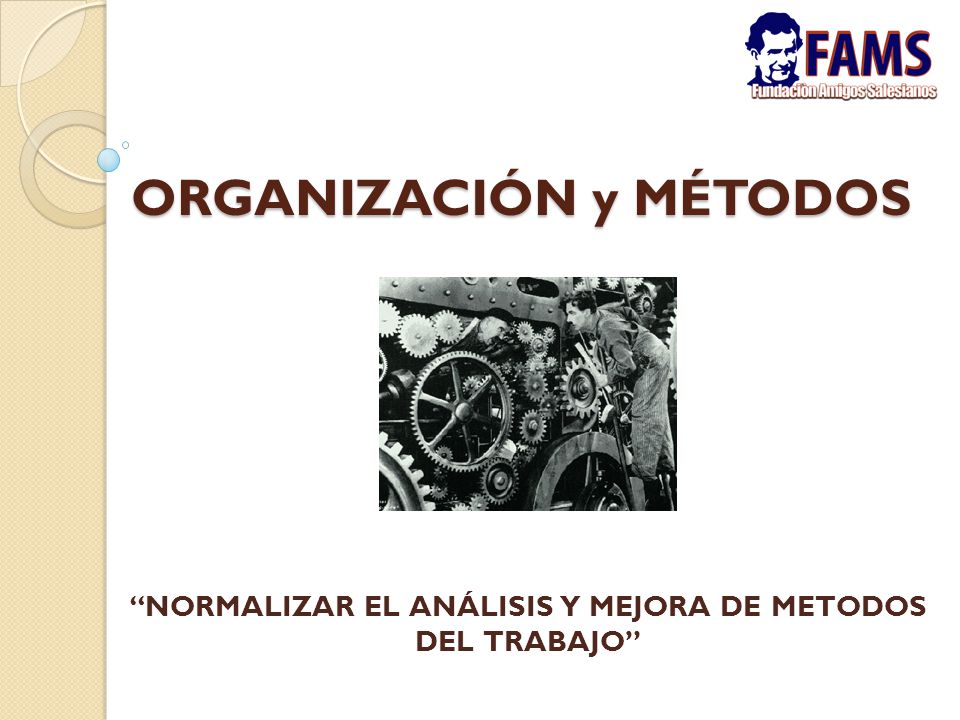 FAMS
Fundación Amigos Salesianos

ORGANIZACIÓN y MÉTODOS

“NORMALIZAR EL ANÁLISIS Y MEJORA DE METODOS DEL TRABAJO”